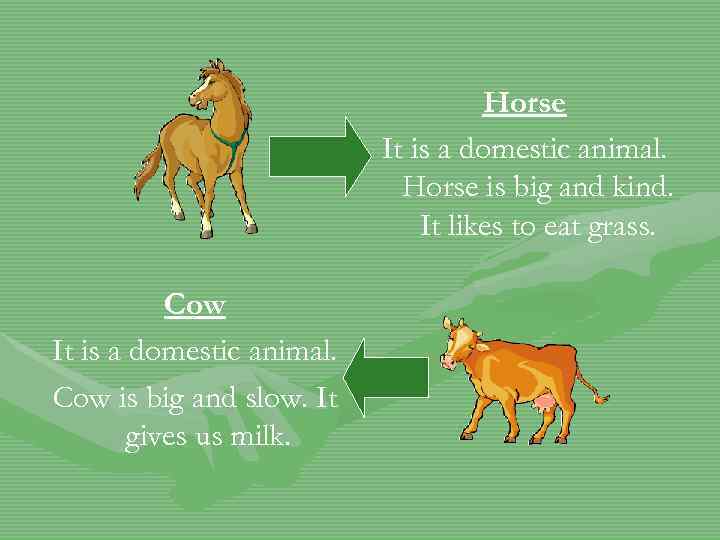 Horse
It is a domestic animal. Horse is big and kind. It likes to eat grass.

Cow
It is a domestic animal. Cow is big and slow. It gives us milk.